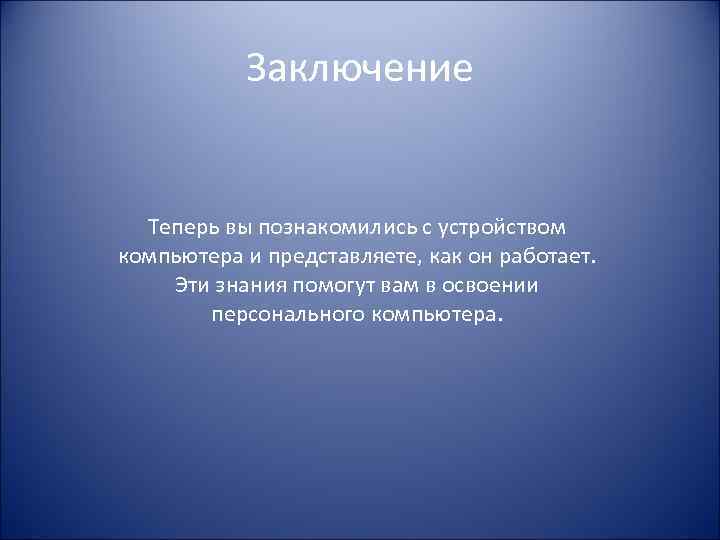 Заключение

Теперь вы познакомились с устройством компьютера и представляете, как он работает. Эти знания помогут вам в освоении персонального компьютера.